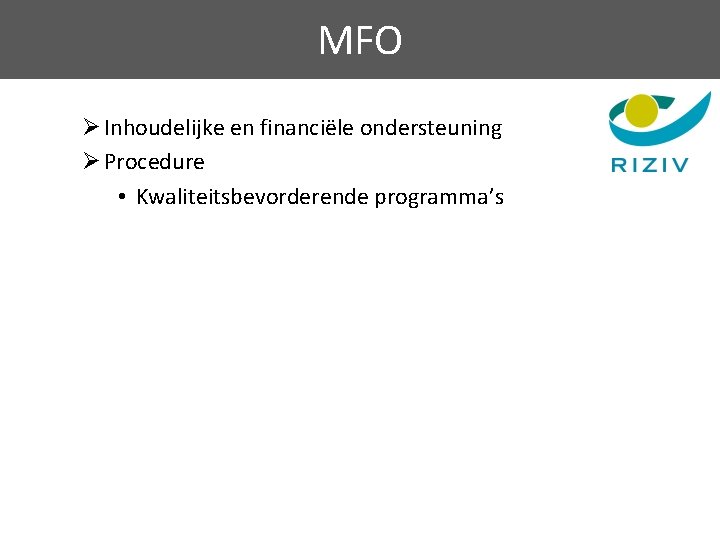 MFO

RIZIV

➢ Inhoudelijke en financiële ondersteuning
➢ Procedure
• Kwaliteitsbevorderende programma's